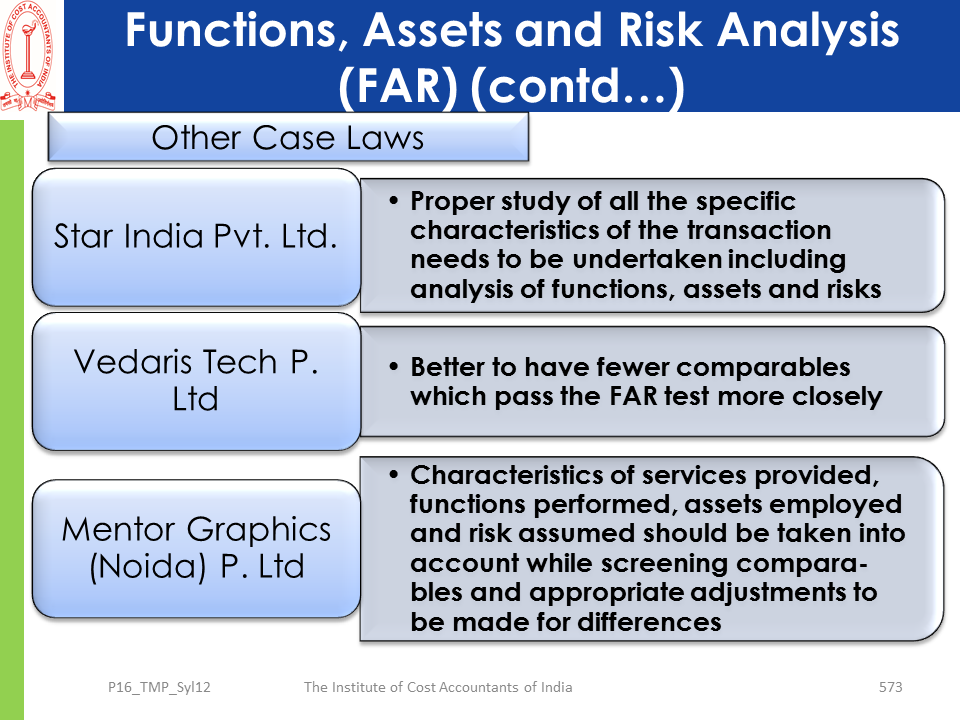 THE INSTITUTE OF COST ACCOUNTANTS OF INDIA

Functions, Assets and Risk Analysis (FAR) (contd…)

Other Case Laws

Star India Pvt. Ltd.

• Proper study of all the specific characteristics of the transaction needs to be undertaken including analysis of functions, assets and risks

Vedaris Tech P. Ltd

• Better to have fewer comparables which pass the FAR test more closely

Mentor Graphics (Noida) P. Ltd

• Characteristics of services provided, functions performed, assets employed and risk assumed should be taken into account while screening comparables and appropriate adjustments to be made for differences

P16_TMP_Syl12 The Institute of Cost Accountants of India 573